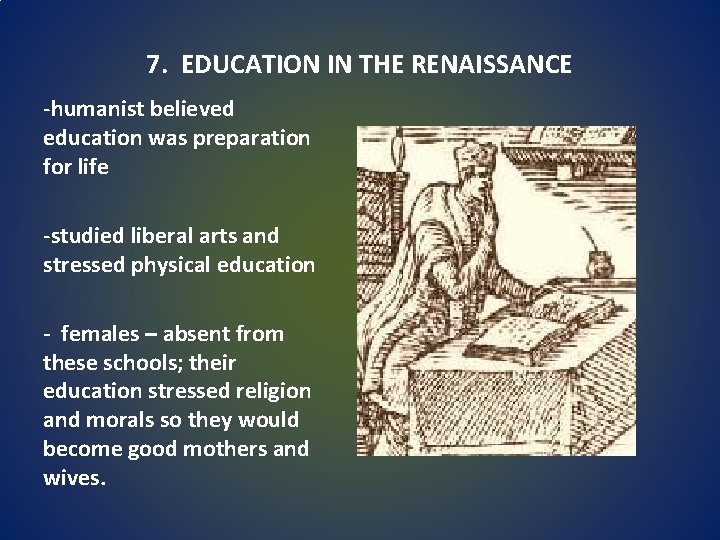 7. EDUCATION IN THE RENAISSANCE

-humanist believed education was preparation for life

-studied liberal arts and stressed physical education

- females – absent from these schools; their education stressed religion and morals so they would become good mothers and wives.